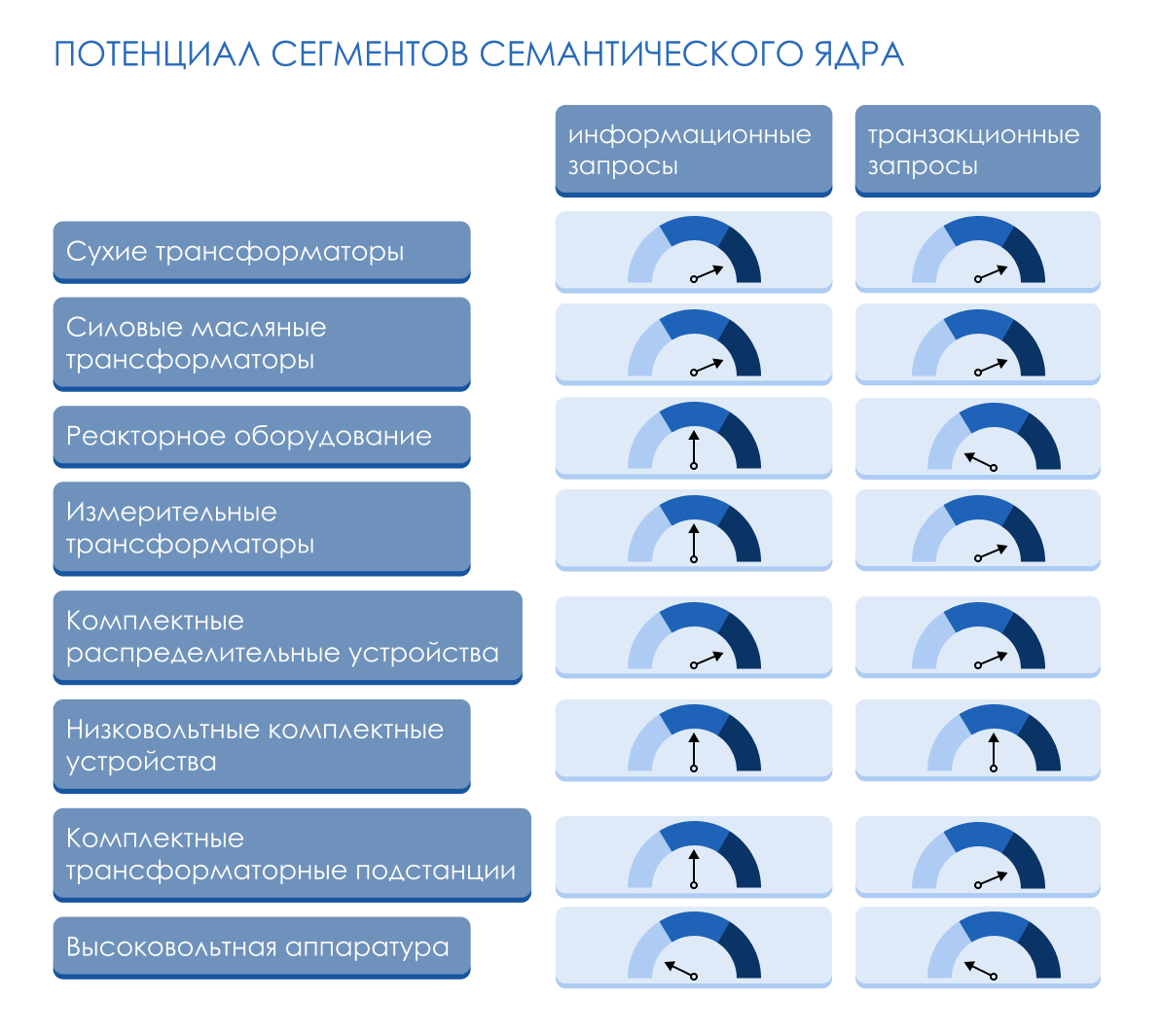 ПОТЕНЦИАЛ СЕГМЕНТОВ СЕМАНТИЧЕСКОГО ЯДРА

информационные запросы

транзакционные запросы

Сухие трансформаторы

Силовые масляные трансформаторы

Реакторное оборудование

Измерительные трансформаторы

Комплектные распределительные устройства

Низковольтные комплектные устройства

Комплектные трансформаторные подстанции

Высоковольтная аппаратура